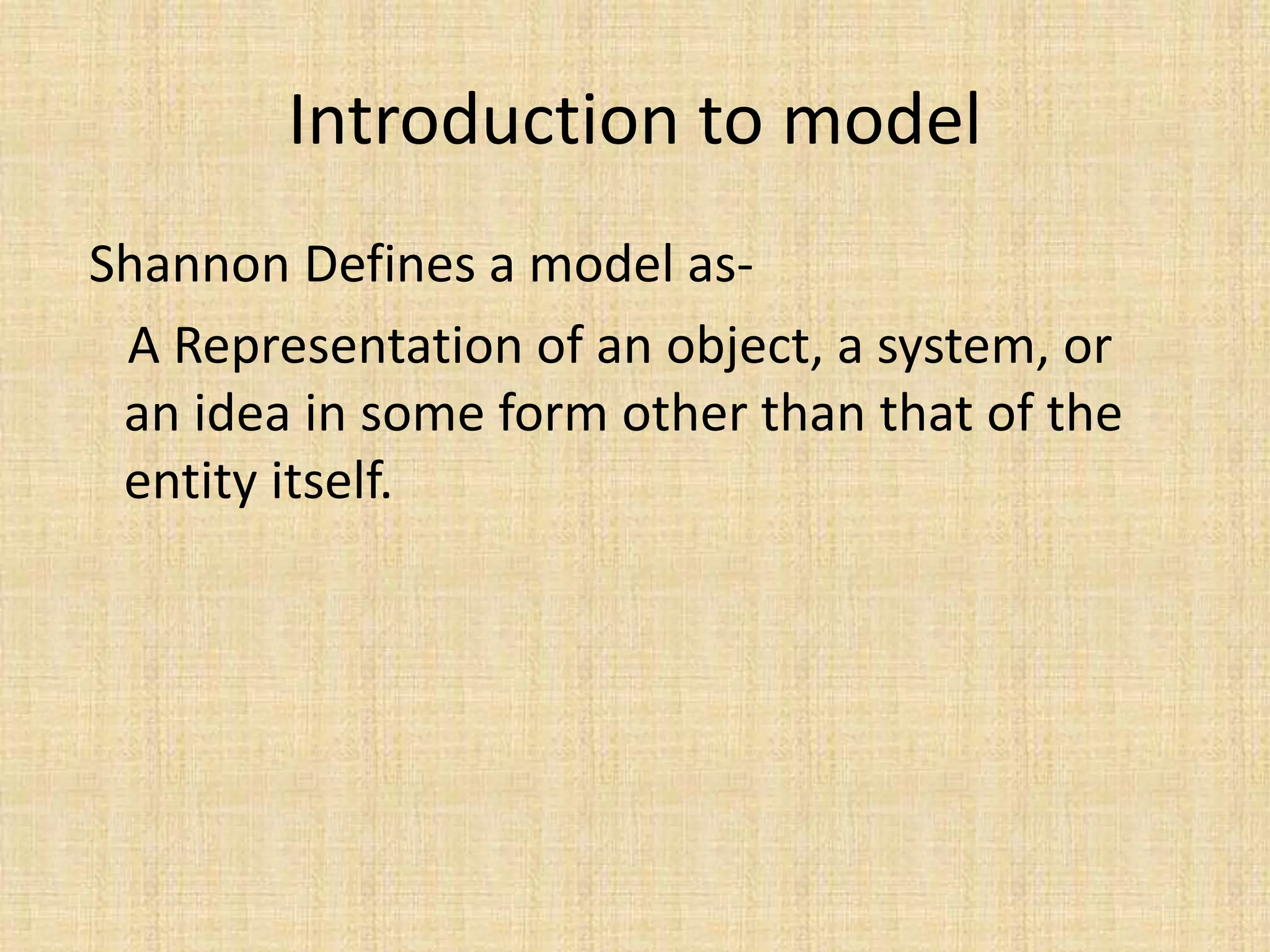 Introduction to model

Shannon Defines a model as-

A Representation of an object, a system, or an idea in some form other than that of the entity itself.